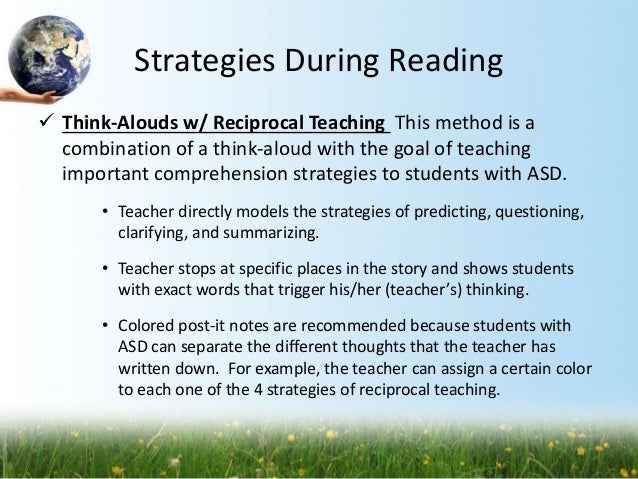 Strategies During Reading

✓ Think-Alouds w/ Reciprocal Teaching This method is a combination of a think-aloud with the goal of teaching important comprehension strategies to students with ASD.

• Teacher directly models the strategies of predicting, questioning, clarifying, and summarizing.

• Teacher stops at specific places in the story and shows students with exact words that trigger his/her (teacher's) thinking.

• Colored post-it notes are recommended because students with ASD can separate the different thoughts that the teacher has written down. For example, the teacher can assign a certain color to each one of the 4 strategies of reciprocal teaching.